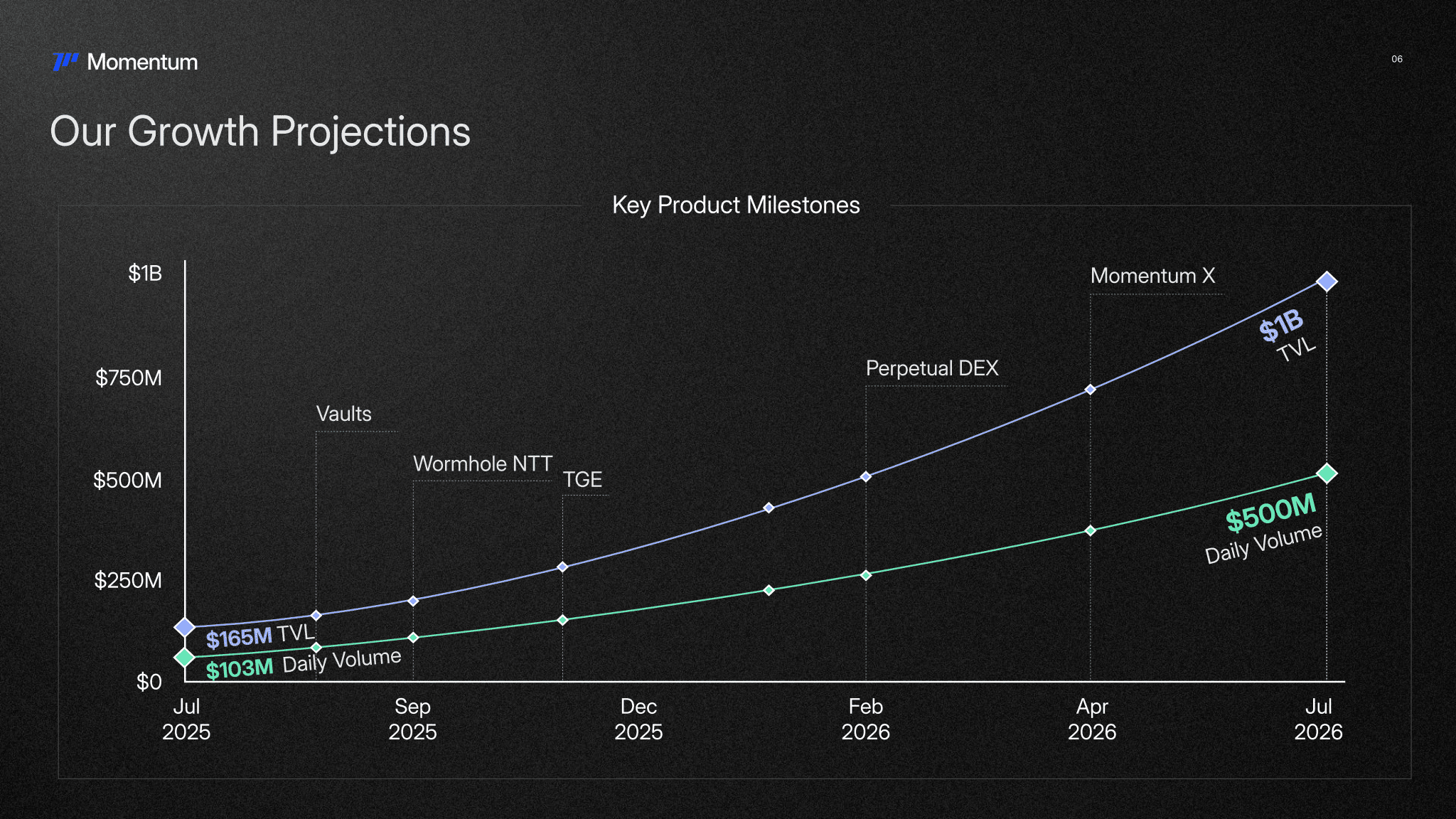 Momentum

06

Our Growth Projections

Key Product Milestones

$1B
$750M
$500M
$250M
$0

Vaults
Wormhole NTT
TGE
Perpetual DEX
Momentum X

$1B TVL
$500M Daily Volume
$165M TVL
$103M Daily Volume

Jul 2025
Sep 2025
Dec 2025
Feb 2026
Apr 2026
Jul 2026